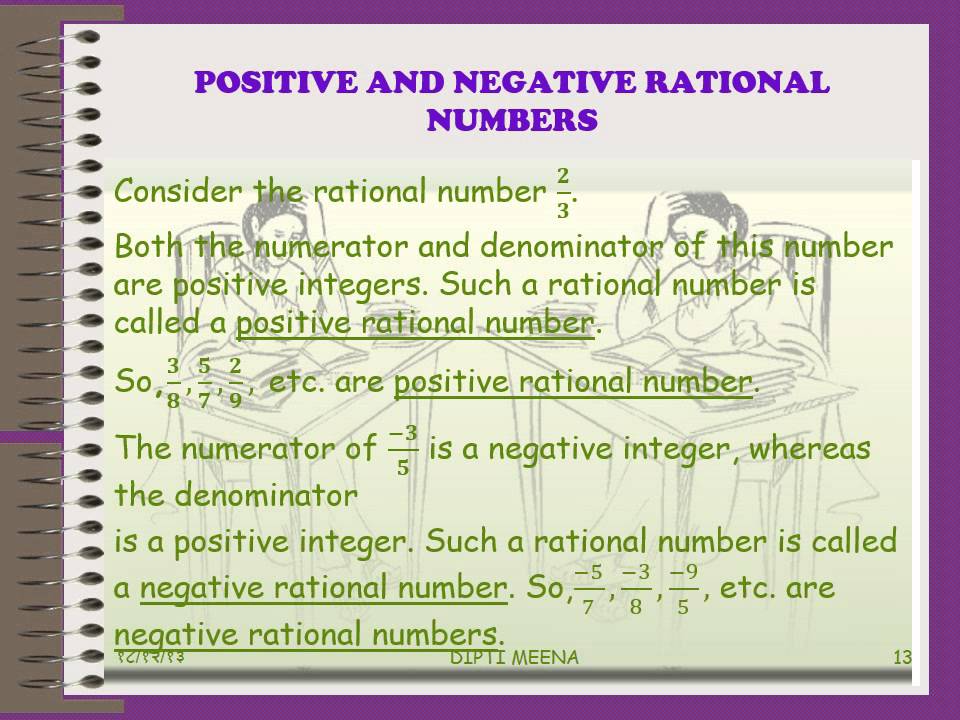 POSITIVE AND NEGATIVE RATIONAL NUMBERS

Consider the rational number $\frac{2}{3}$.

Both the numerator and denominator of this number are positive integers. Such a rational number is called a positive rational number.

So, $\frac{3}{8}, \frac{5}{7}, \frac{2}{9}$, etc. are positive rational number.

The numerator of $\frac{-3}{5}$ is a negative integer, whereas the denominator

is a positive integer. Such a rational number is called a negative rational number. So, $\frac{-5}{7}, \frac{-3}{8}, \frac{-9}{5}$, etc. are negative rational numbers.

१८/१२/१३

DIPTI MEENA

13